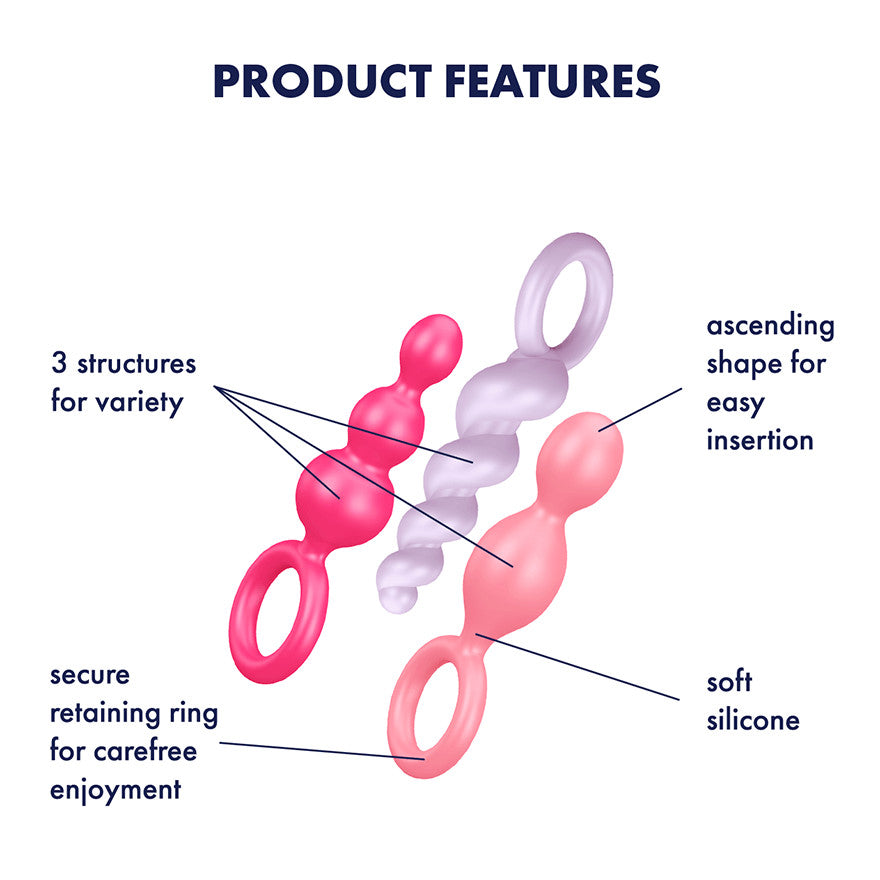 PRODUCT FEATURES

3 structures for variety

ascending shape for easy insertion

secure retaining ring for carefree enjoyment

soft silicone